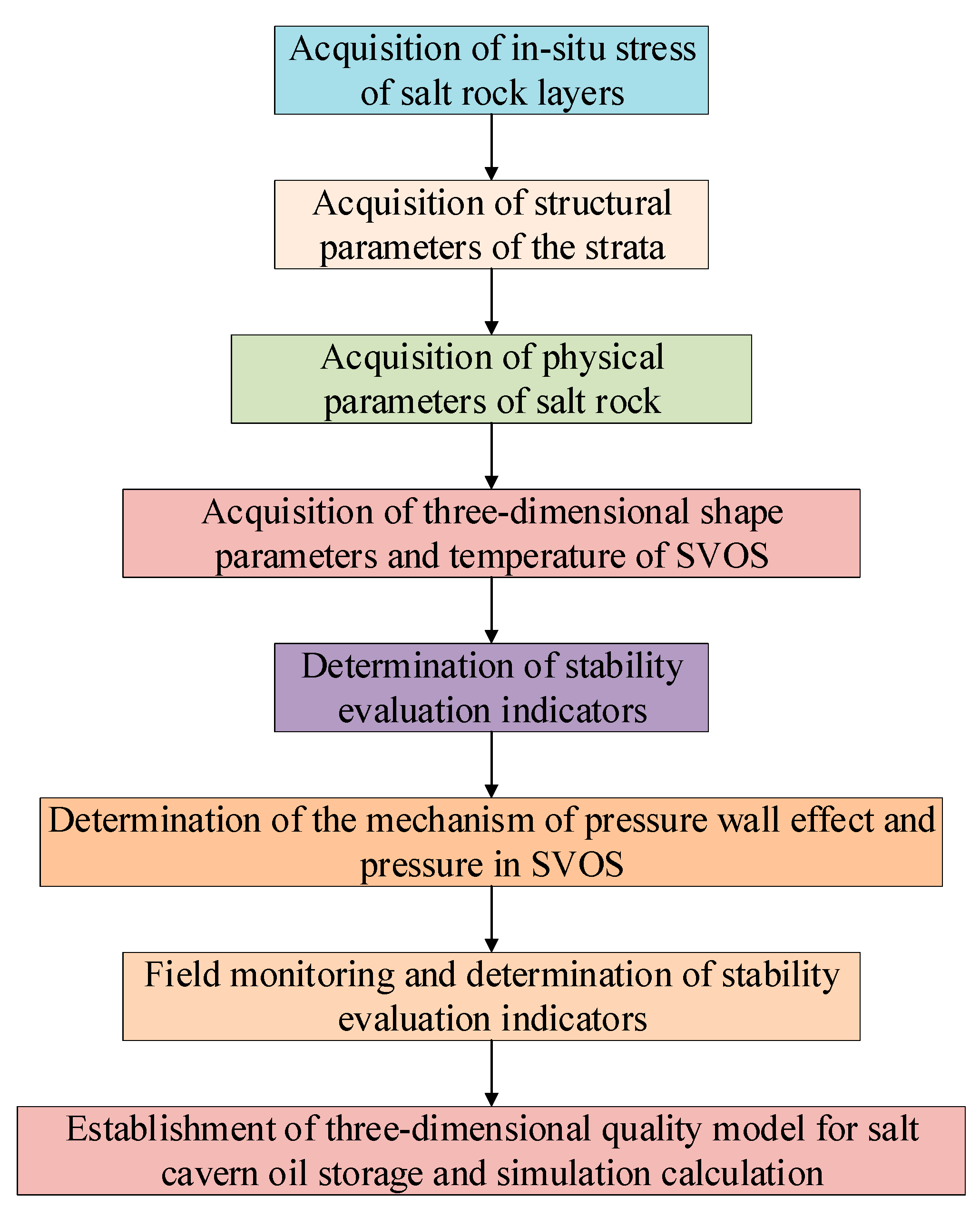 Acquisition of in-situ stress of salt rock layers

Acquisition of structural parameters of the strata

Acquisition of physical parameters of salt rock

Acquisition of three-dimensional shape parameters and temperature of SVOS

Determination of stability evaluation indicators

Determination of the mechanism of pressure wall effect and pressure in SVOS

Field monitoring and determination of stability evaluation indicators

Establishment of three-dimensional quality model for salt cavern oil storage and simulation calculation